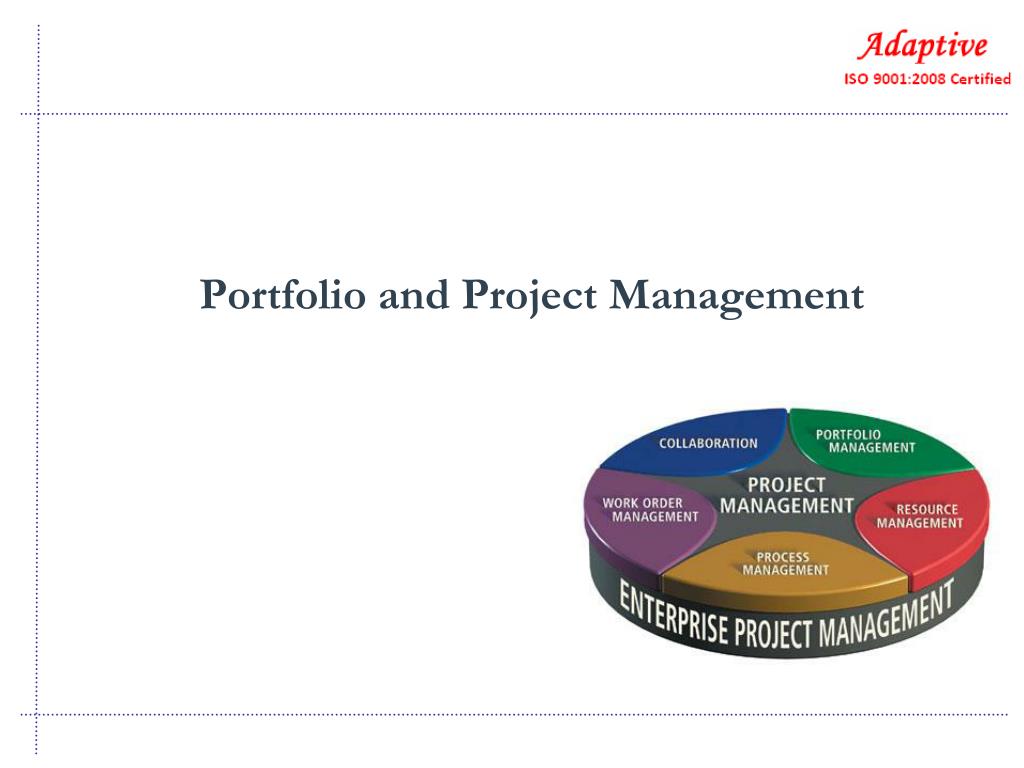 Adaptive
ISO 9001:2008 Certified

Portfolio and Project Management

COLLABORATION
PORTFOLIO MANAGEMENT
PROJECT MANAGEMENT
WORK ORDER MANAGEMENT
RESOURCE MANAGEMENT
PROCESS MANAGEMENT
ENTERPRISE PROJECT MANAGEMENT